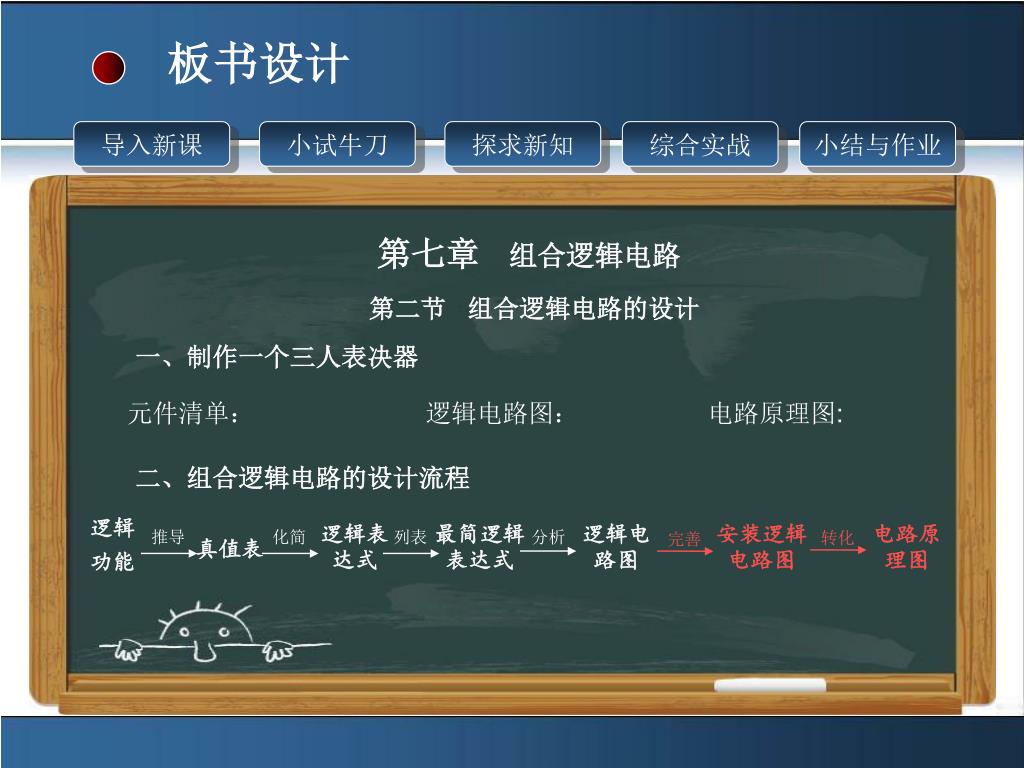 板书设计

导入新课　小试牛刀　探求新知　综合实战　小结与作业

第七章　组合逻辑电路

第二节　组合逻辑电路的设计

一、制作一个三人表决器

元件清单：　逻辑电路图：　电路原理图:

二、组合逻辑电路的设计流程

逻辑功能 推导 真值表 化简 逻辑表达式 列表 最简逻辑表达式 分析 逻辑电路图 完善 安装逻辑电路图 转化 电路原理图